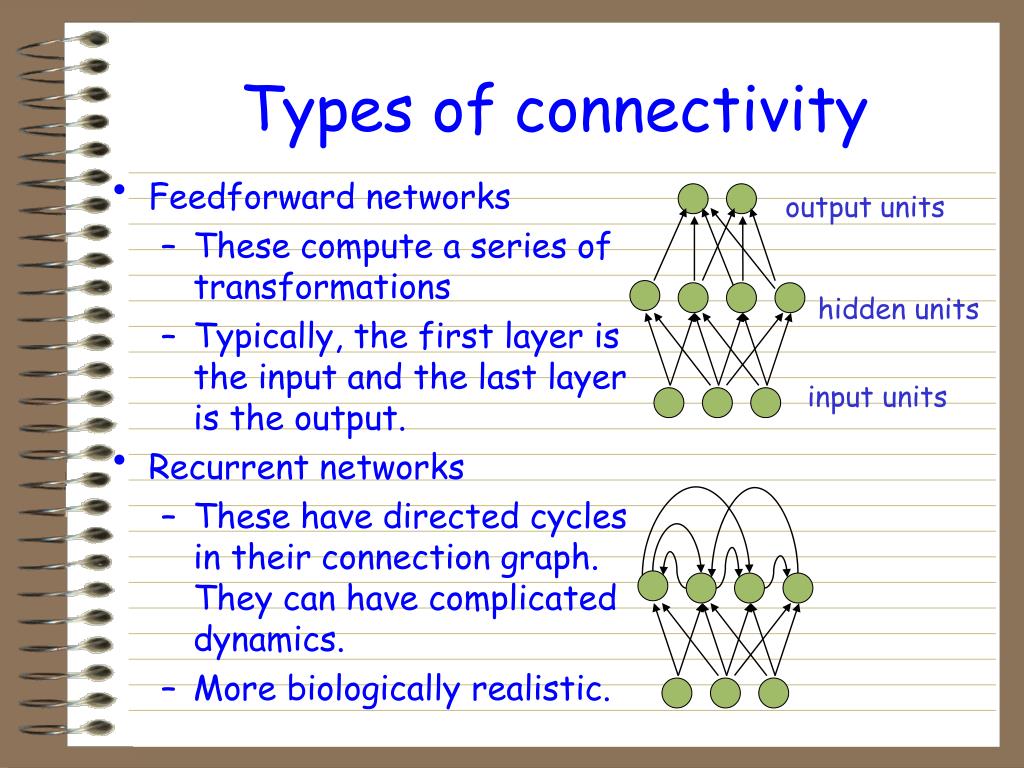 Types of connectivity

• Feedforward networks
– These compute a series of transformations
– Typically, the first layer is the input and the last layer is the output.
• Recurrent networks
– These have directed cycles in their connection graph. They can have complicated dynamics.
– More biologically realistic.

output units

hidden units

input units